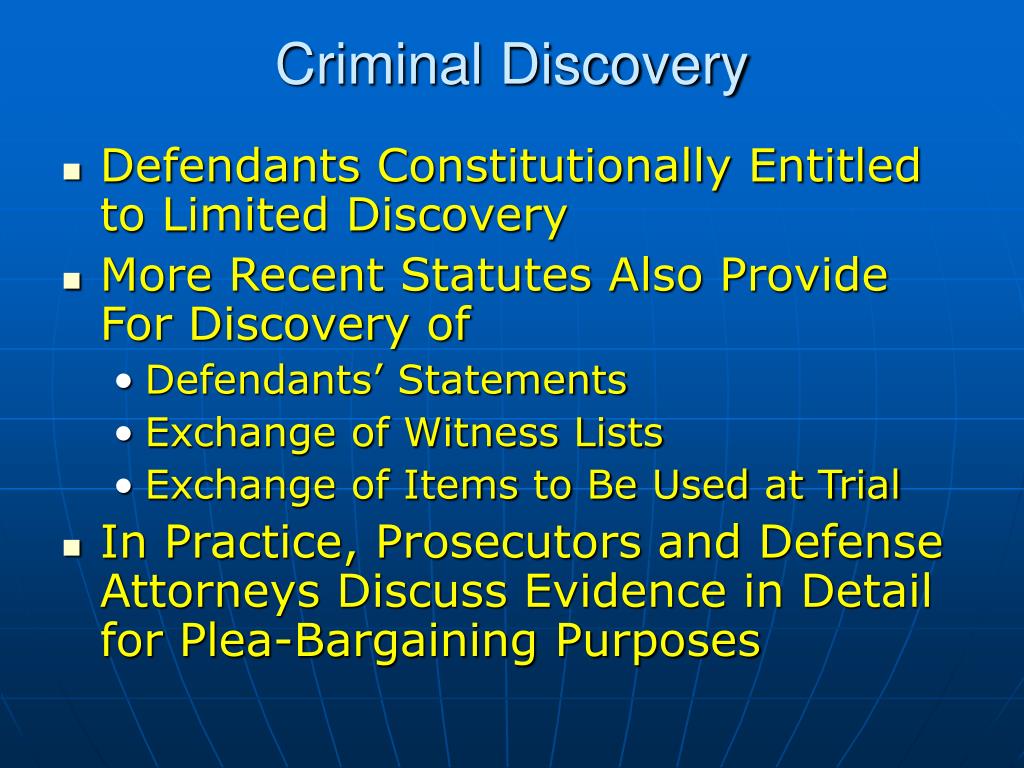 Criminal Discovery

- Defendants Constitutionally Entitled to Limited Discovery
- More Recent Statutes Also Provide For Discovery of
  - Defendants’ Statements
  - Exchange of Witness Lists
  - Exchange of Items to Be Used at Trial
- In Practice, Prosecutors and Defense Attorneys Discuss Evidence in Detail for Plea-Bargaining Purposes